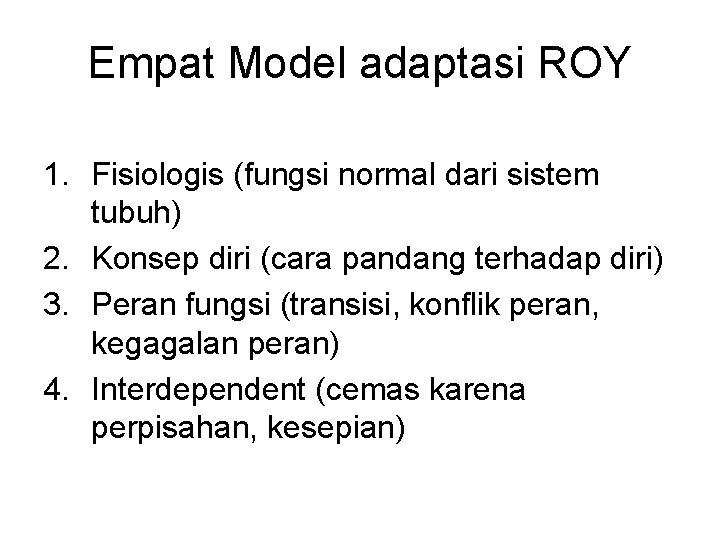 Empat Model adaptasi ROY

1. Fisiologis (fungsi normal dari sistem tubuh)
2. Konsep diri (cara pandang terhadap diri)
3. Peran fungsi (transisi, konflik peran, kegagalan peran)
4. Interdependent (cemas karena perpisahan, kesepian)